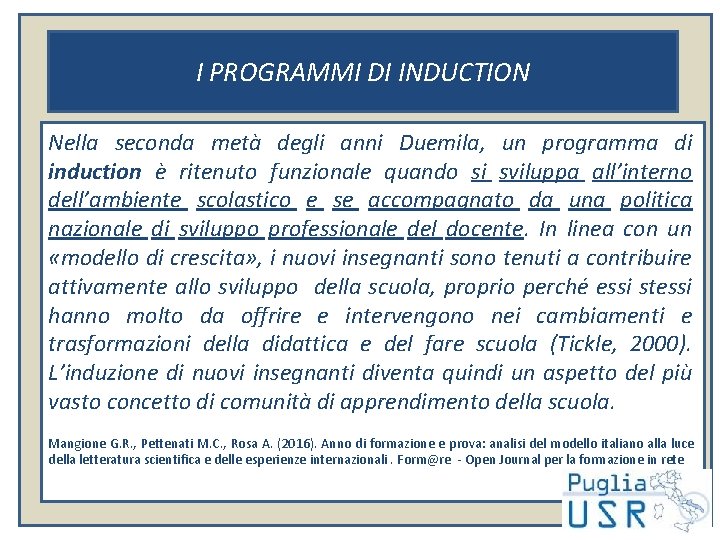 I PROGRAMMI DI INDUCTION

Nella seconda metà degli anni Duemila, un programma di induction è ritenuto funzionale quando si sviluppa all'interno dell'ambiente scolastico e se accompagnato da una politica nazionale di sviluppo professionale del docente. In linea con un «modello di crescita», i nuovi insegnanti sono tenuti a contribuire attivamente allo sviluppo della scuola, proprio perché essi stessi hanno molto da offrire e intervengono nei cambiamenti e trasformazioni della didattica e del fare scuola (Tickle, 2000). L'induzione di nuovi insegnanti diventa quindi un aspetto del più vasto concetto di comunità di apprendimento della scuola.

Mangione G.R., Pettenati M.C., Rosa A. (2016). Anno di formazione e prova: analisi del modello italiano alla luce della letteratura scientifica e delle esperienze internazionali. Form@re - Open Journal per la formazione in rete

Puglia
USR